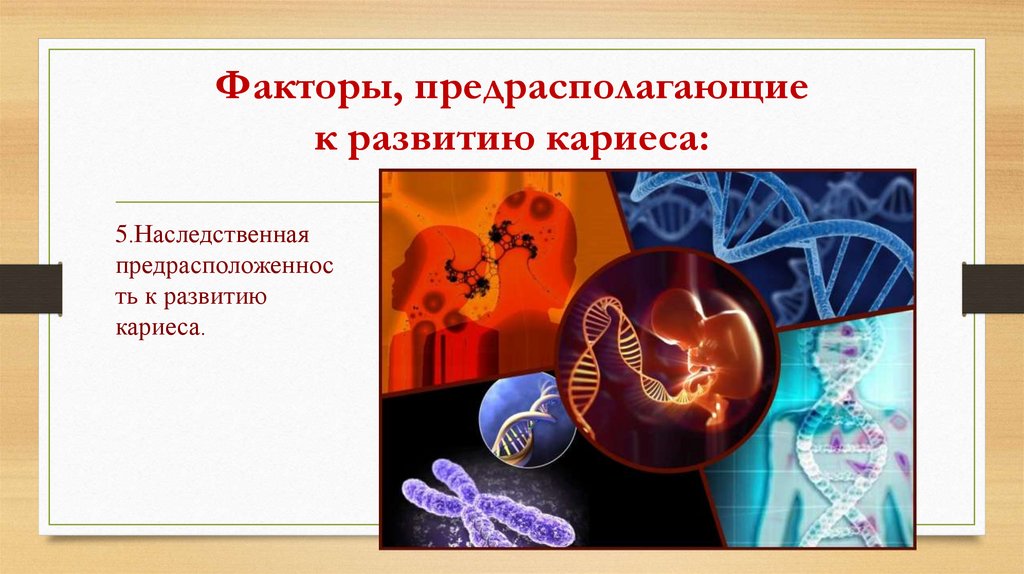 Факторы, предрасполагающие к развитию кариеса:

5.Наследственная предрасположенность к развитию кариеса.